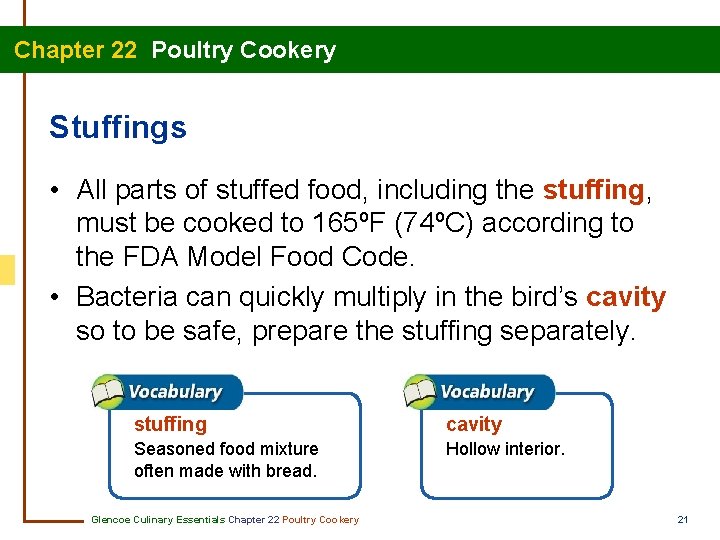 Chapter 22 Poultry Cookery

Stuffings

• All parts of stuffed food, including the stuffing, must be cooked to 165ºF (74ºC) according to the FDA Model Food Code.
• Bacteria can quickly multiply in the bird's cavity so to be safe, prepare the stuffing separately.

Vocabulary
stuffing
Seasoned food mixture often made with bread.

Vocabulary
cavity
Hollow interior.

Glencoe Culinary Essentials Chapter 22 Poultry Cookery

21